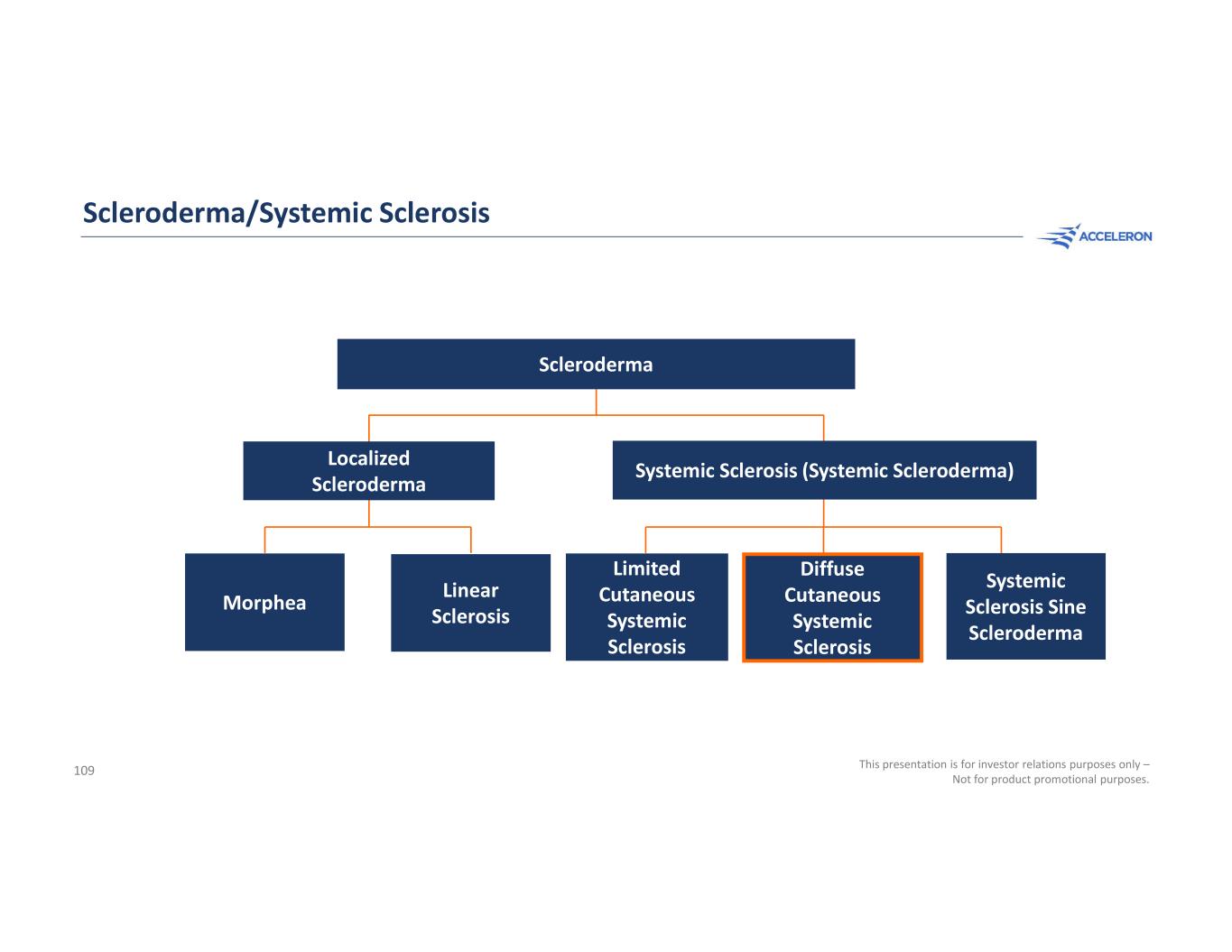 Scleroderma/Systemic Sclerosis

ACCELERON

Scleroderma

Localized Scleroderma

Systemic Sclerosis (Systemic Scleroderma)

Morphea

Linear Sclerosis

Limited Cutaneous Systemic Sclerosis

Diffuse Cutaneous Systemic Sclerosis

Systemic Sclerosis Sine Scleroderma

109

This presentation is for investor relations purposes only – Not for product promotional purposes.